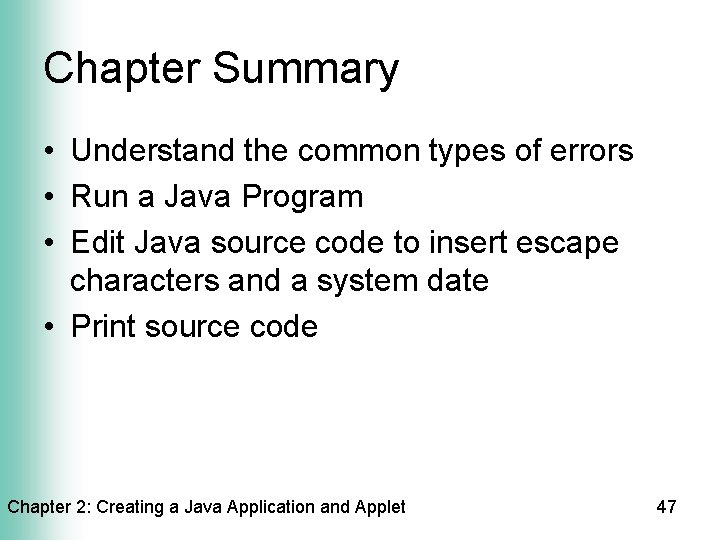 Chapter Summary

• Understand the common types of errors
• Run a Java Program
• Edit Java source code to insert escape characters and a system date
• Print source code

Chapter 2: Creating a Java Application and Applet

47